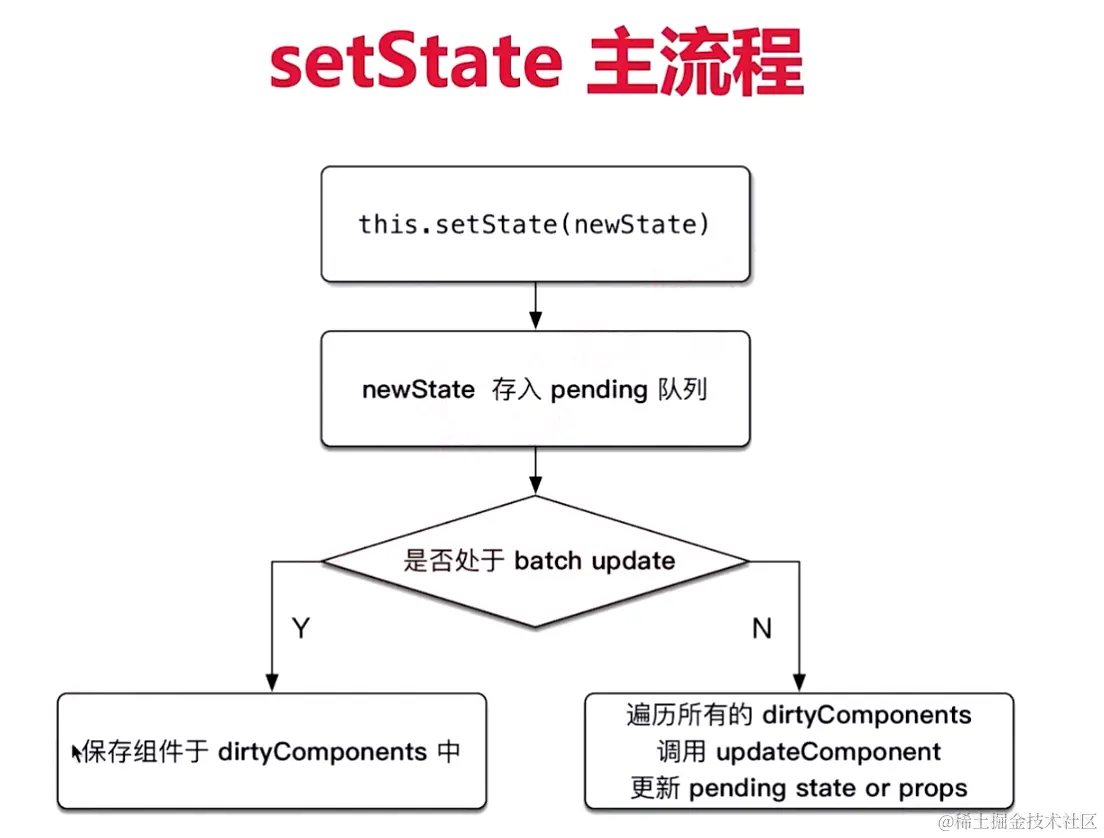 setState 主流程

this.setState(newState)

newState 存入 pending 队列

是否处于 batch update

Y

N

保存组件于 dirtyComponents 中

遍历所有的 dirtyComponents
调用 updateComponent
更新 pending state or props

@稀土掘金技术社区